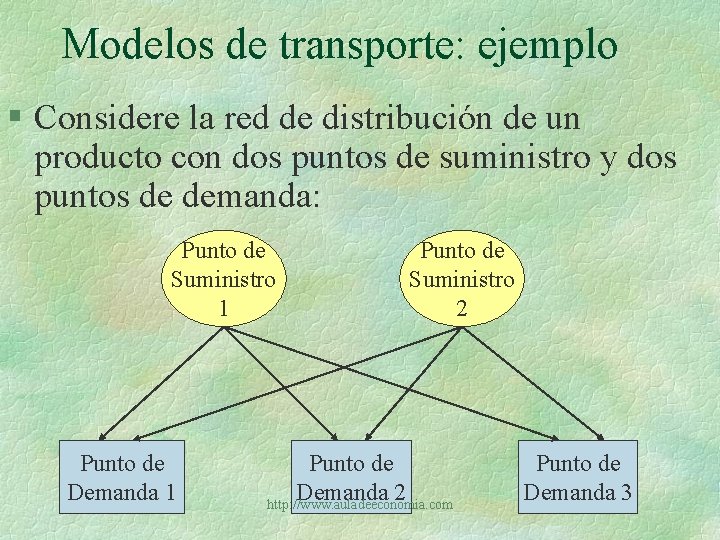 Modelos de transporte: ejemplo

§ Considere la red de distribución de un producto con dos puntos de suministro y dos puntos de demanda:

Punto de Suministro 1

Punto de Suministro 2

Punto de Demanda 1

Punto de Demanda 2

Punto de Demanda 3

http://www.auladeeconomia.com